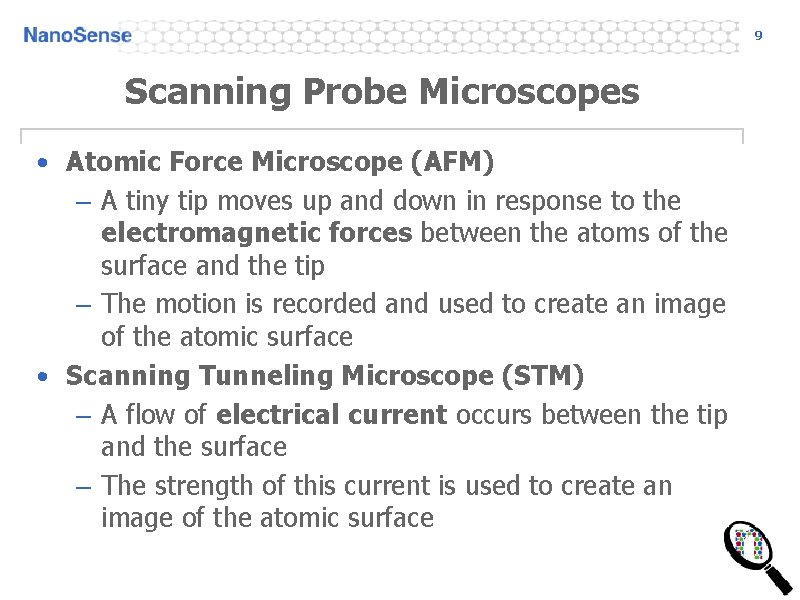 NanoSense

9

Scanning Probe Microscopes

• Atomic Force Microscope (AFM)
– A tiny tip moves up and down in response to the electromagnetic forces between the atoms of the surface and the tip
– The motion is recorded and used to create an image of the atomic surface

• Scanning Tunneling Microscope (STM)
– A flow of electrical current occurs between the tip and the surface
– The strength of this current is used to create an image of the atomic surface